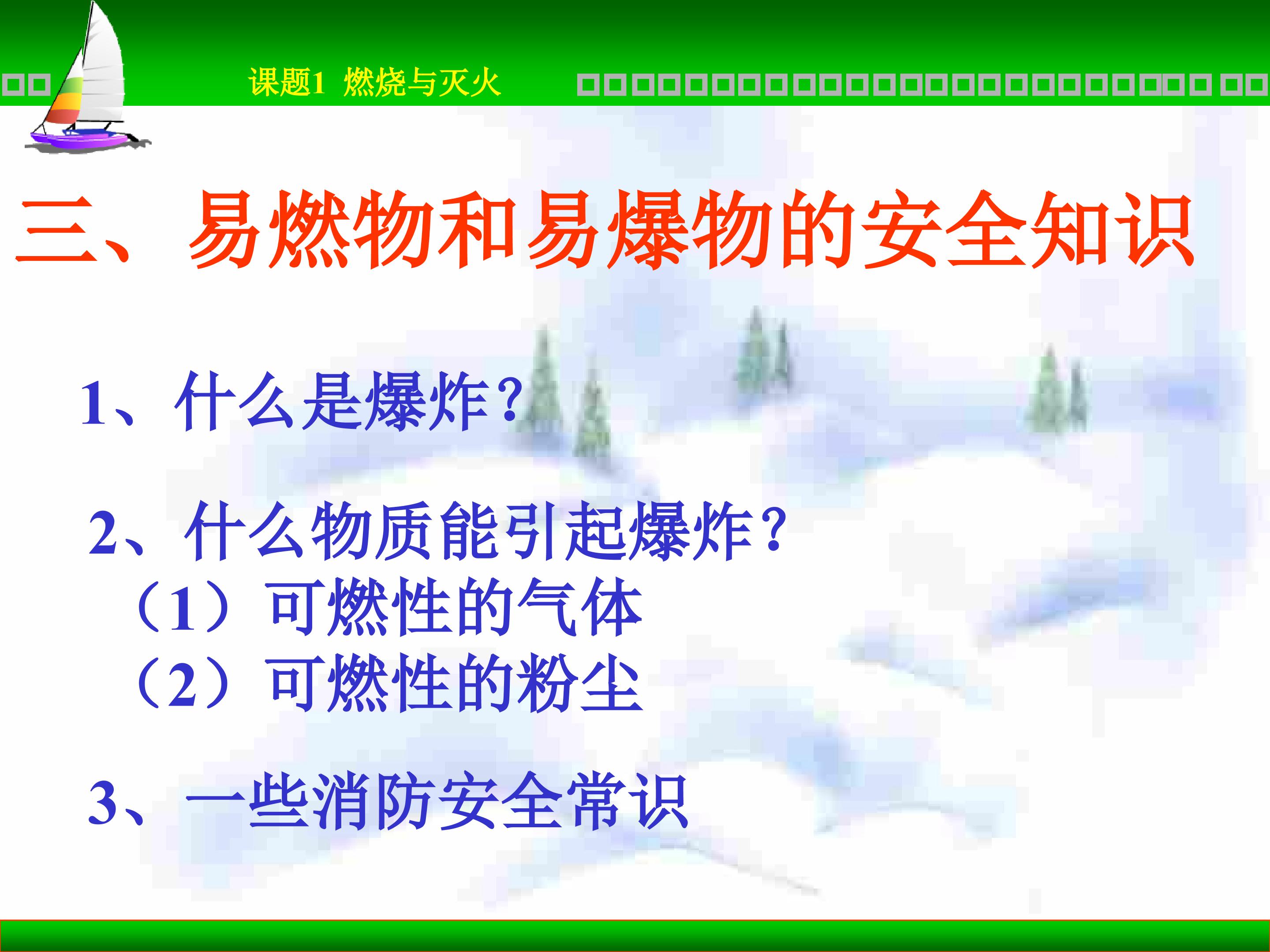 课题1 燃烧与灭火

三、易燃物和易爆物的安全知识

1、什么是爆炸?

2、什么物质能引起爆炸?
（1）可燃性的气体
（2）可燃性的粉尘

3、一些消防安全常识